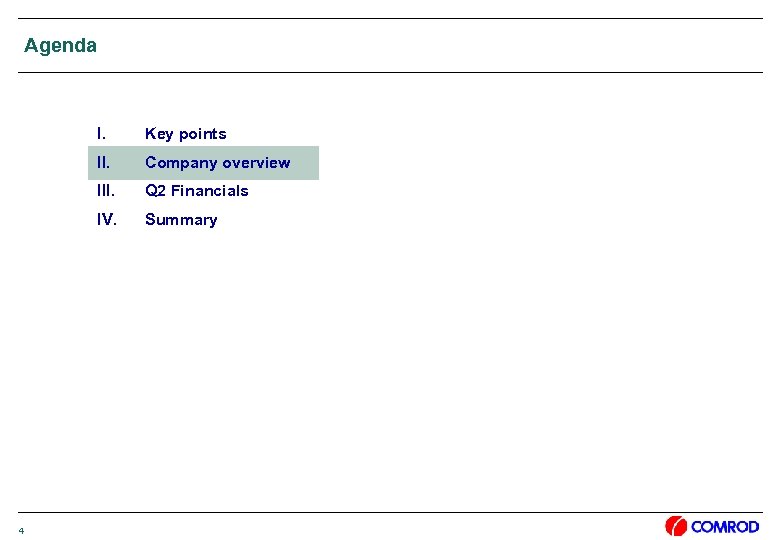 Agenda

I. Key points
II. Company overview
III. Q2 Financials
IV. Summary

4

COMROD